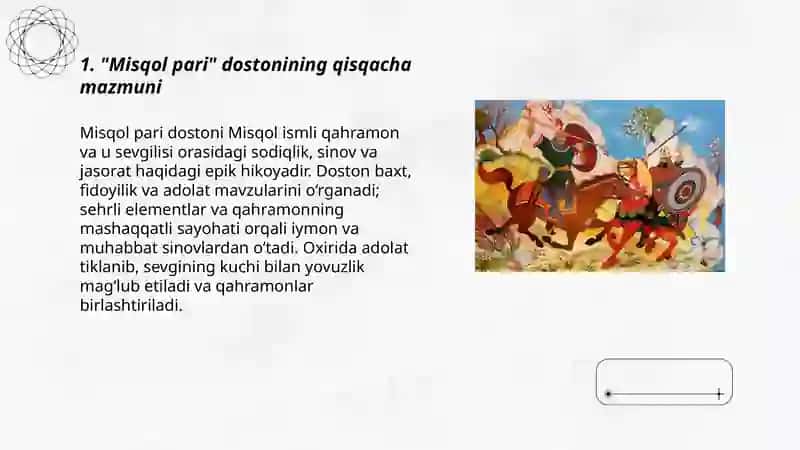 1. "Misqol pari" dostonining qisqacha mazmuni

Misqol pari dostoni Misqol ismli qahramon va u sevgilisi orasidagi sodiqlik, sinov va jasorat haqidagi epik hikoyadir. Doston baxt, fidoyilik va adolat mavzularini o‘rganadi; sehrli elementlar va qahramonning mashaqqatli sayohati orqali iymon va muhabbat sinovlardan o‘tadi. Oxirida adolat tiklanib, sevgining kuchi bilan yovuzlik mag‘lub etiladi va qahramonlar birlashtiriladi.